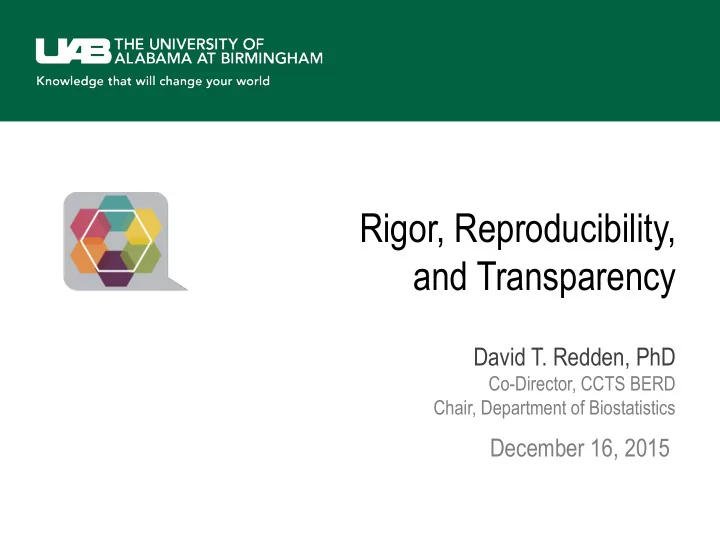 UAB THE UNIVERSITY OF ALABAMA AT BIRMINGHAM

Knowledge that will change your world

Rigor, Reproducibility, and Transparency

David T. Redden, PhD

Co-Director, CCTS BERD

Chair, Department of Biostatistics

December 16, 2015